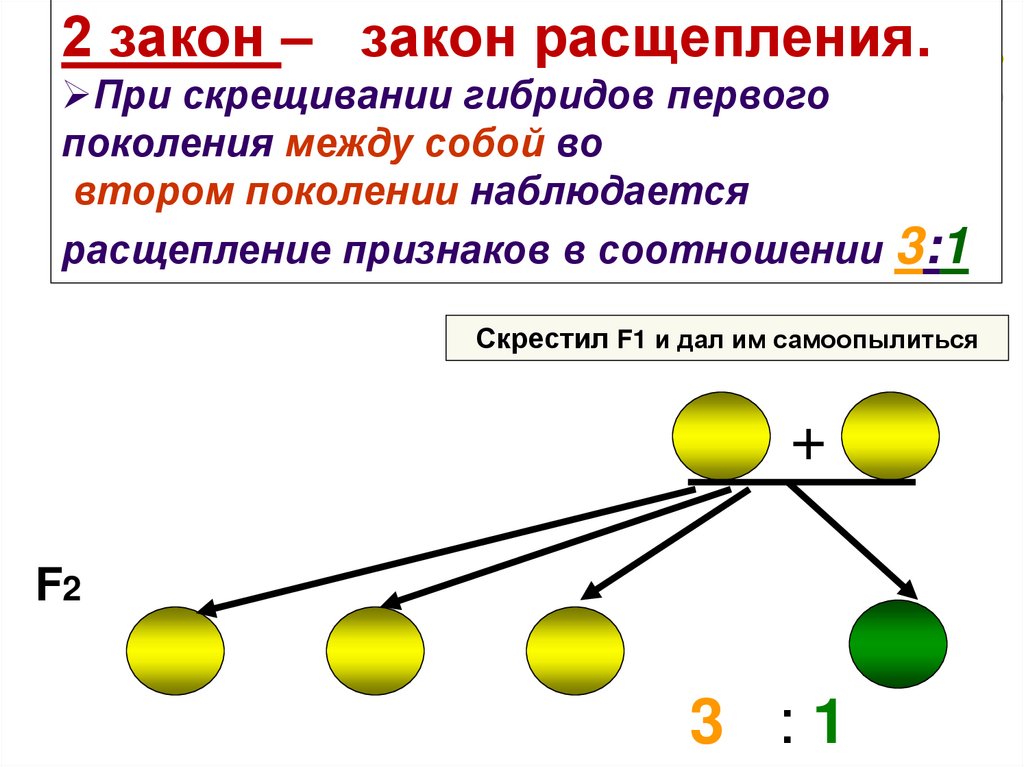 2 закон – закон расщепления.

➢При скрещивании гибридов первого поколения между собой во втором поколении наблюдается расщепление признаков в соотношении 3:1

Скрестил F1 и дал им самоопылиться

+

F2

3 : 1